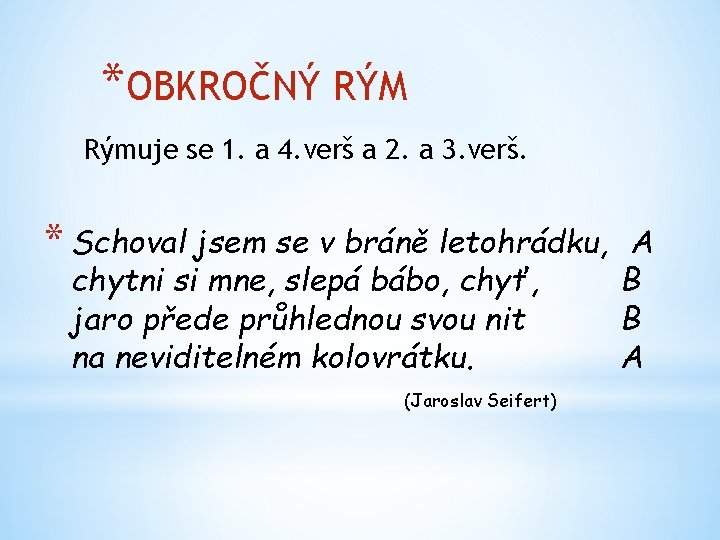 *OBKROČNÝ RÝM

Rýmuje se 1. a 4.verš a 2. a 3.verš.

* Schoval jsem se v bráně letohrádku, A
chytni si mne, slepá bábo, chyť, B
jaro přede průhlednou svou nit B
na neviditelném kolovrátku. A

(Jaroslav Seifert)